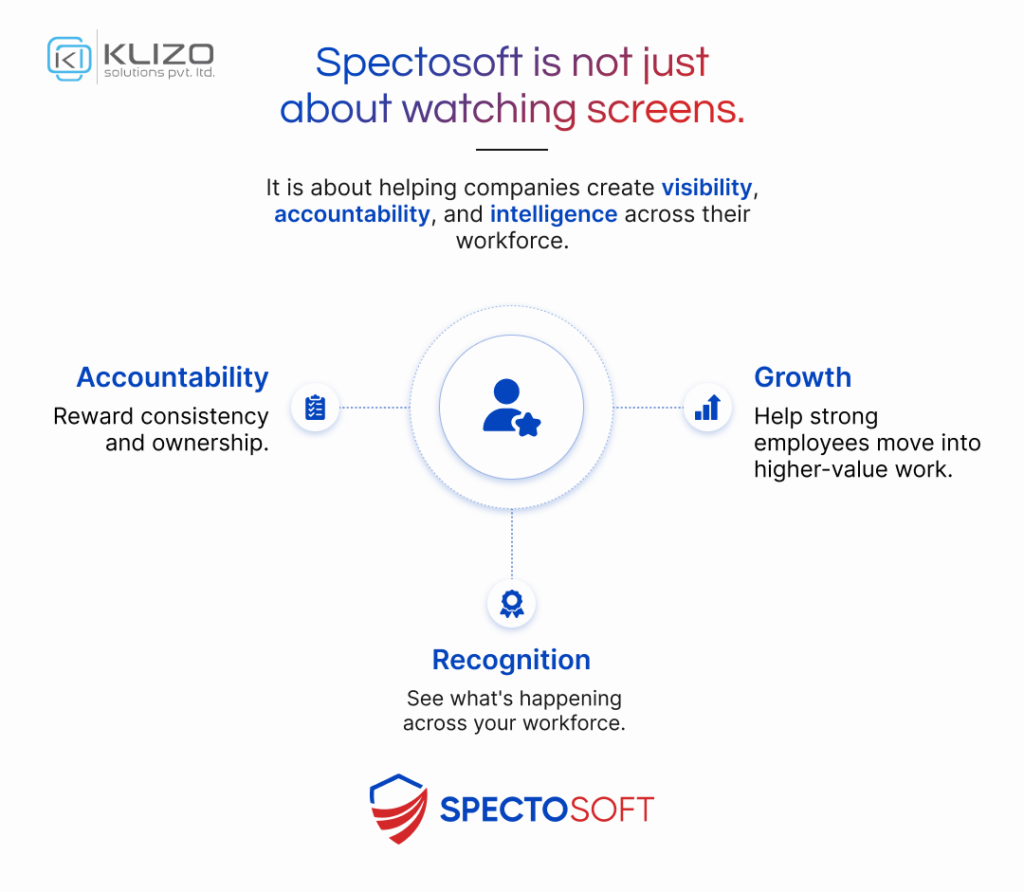 KLIZO
solutions pvt. ltd.

Spectosoft is not just about watching screens.

It is about helping companies create visibility, accountability, and intelligence across their workforce.

Accountability
Reward consistency and ownership.

Growth
Help strong employees move into higher-value work.

Recognition
See what's happening across your workforce.

SPECTOSOFT